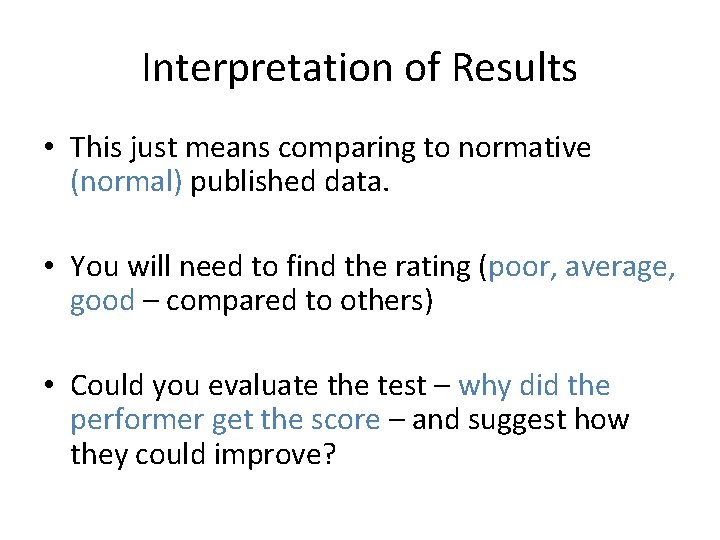 Interpretation of Results

• This just means comparing to normative (normal) published data.

• You will need to find the rating (poor, average, good – compared to others)

• Could you evaluate the test – why did the performer get the score – and suggest how they could improve?